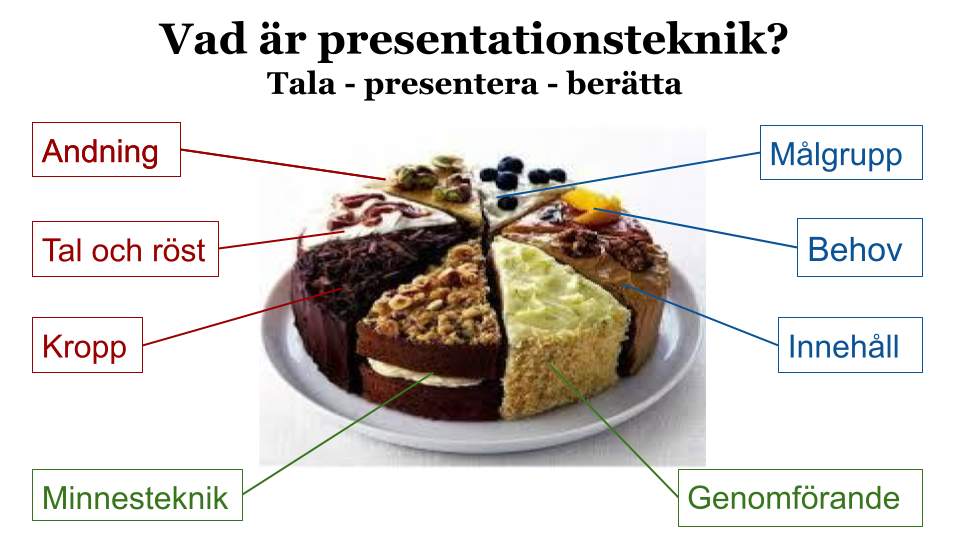 Vad är presentationsteknik?
Tala - presentera - berätta

Andning

Tal och röst

Kropp

Minnesteknik

Målgrupp

Behov

Innehåll

Genomförande